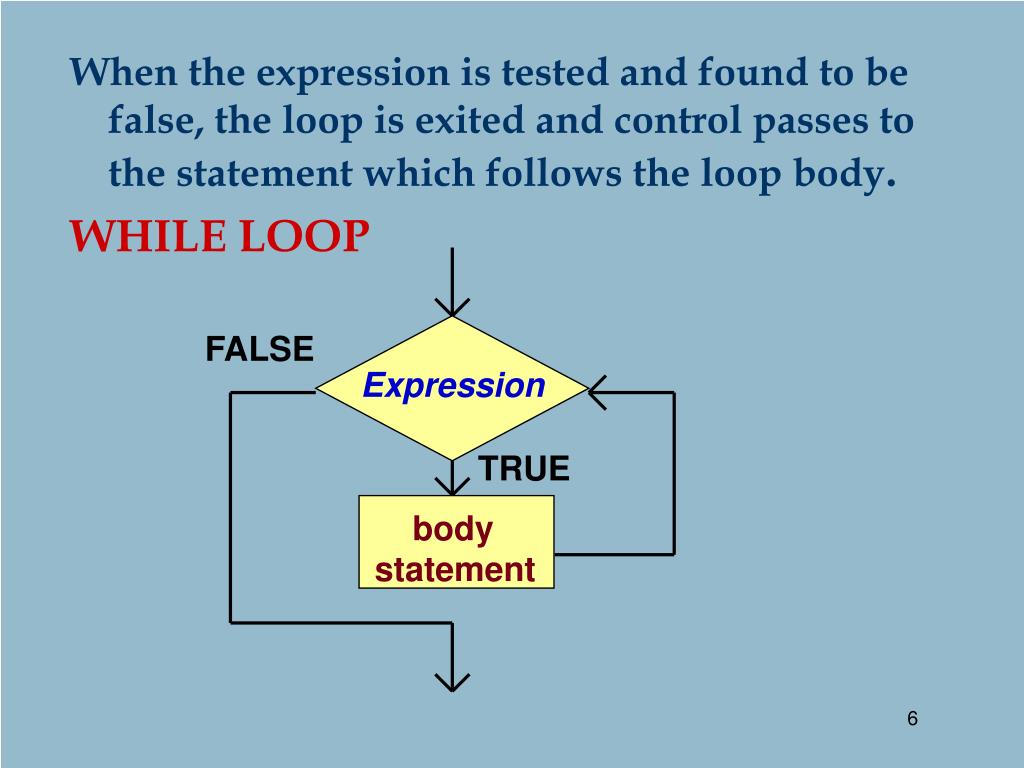 When the expression is tested and found to be false, the loop is exited and control passes to the statement which follows the loop body.

WHILE LOOP

FALSE

Expression

TRUE

body statement

6